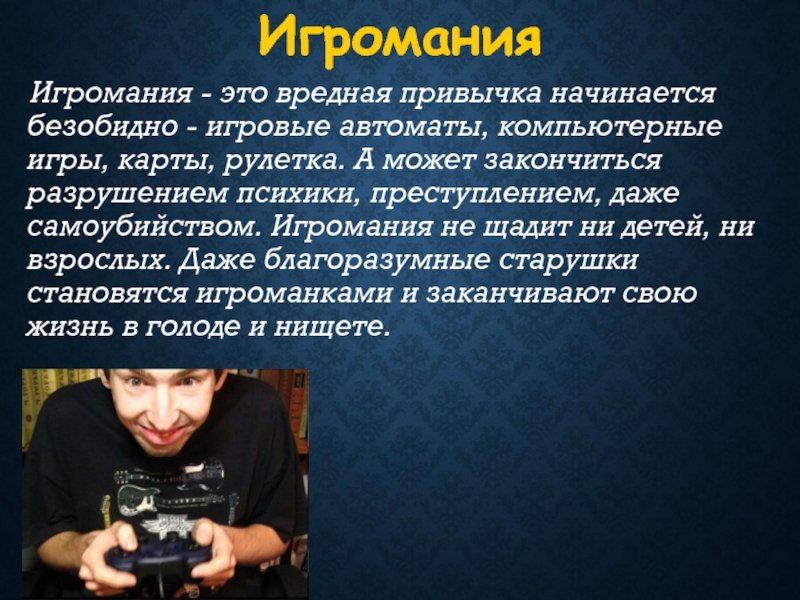 Игромания

Игромания - это вредная привычка начинается безобидно - игровые автоматы, компьютерные игры, карты, рулетка. А может закончиться разрушением психики, преступлением, даже самоубийством. Игромания не щадит ни детей, ни взрослых. Даже благоразумные старушки становятся игроманками и заканчивают свою жизнь в голоде и нищете.